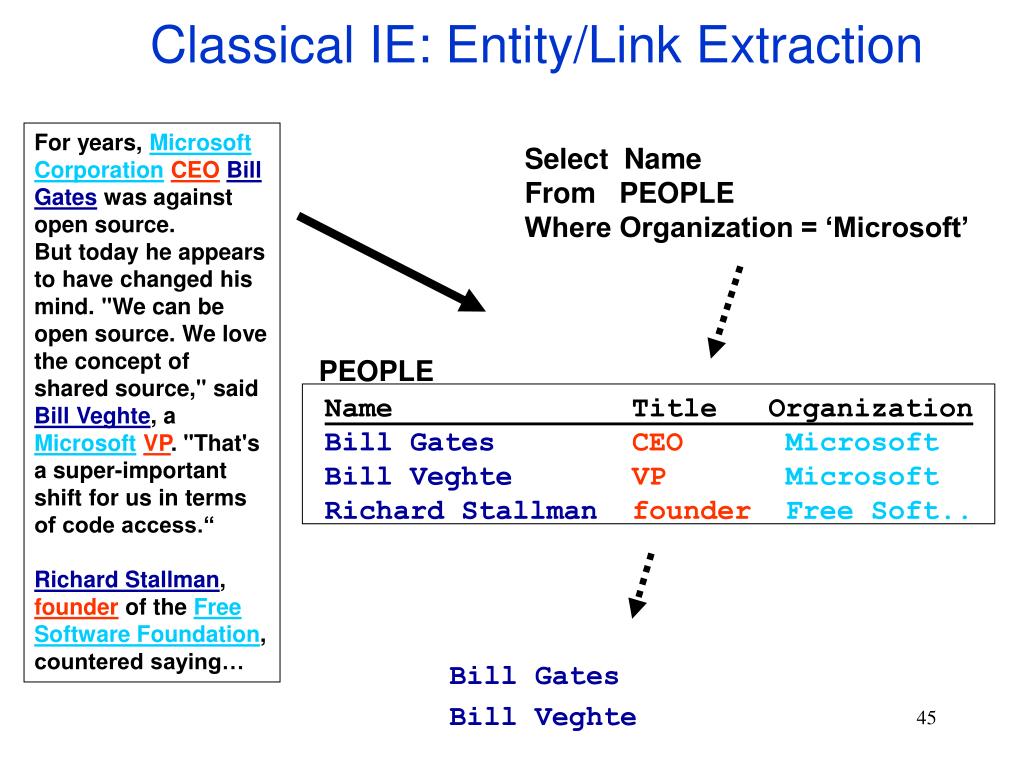 Classical IE: Entity/Link Extraction

For years, Microsoft Corporation CEO Bill Gates was against open source.
But today he appears to have changed his mind. "We can be open source. We love the concept of shared source," said Bill Veghte, a Microsoft VP. "That's a super-important shift for us in terms of code access.“

Richard Stallman, founder of the Free Software Foundation, countered saying…

Select Name
From PEOPLE
Where Organization = ‘Microsoft’

PEOPLE

| Name | Title | Organization |
|---|---|---|
| Bill Gates | CEO | Microsoft |
| Bill Veghte | VP | Microsoft |
| Richard Stallman | founder | Free Soft.. |

Bill Gates
Bill Veghte

45